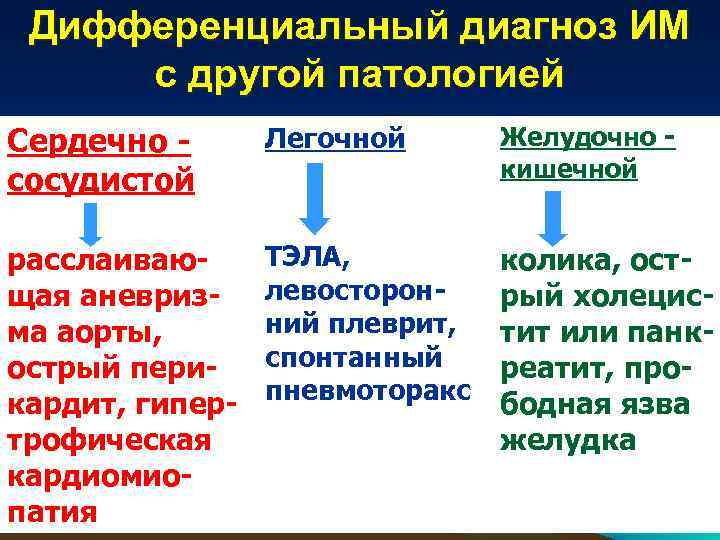 Дифференциальный диагноз ИМ с другой патологией

Сердечно - сосудистой

расслаивающая аневризма аорты, острый перикардит, гипертрофическая кардиомиопатия

Легочной

ТЭЛА, левосторонний плеврит, спонтанный пневмоторакс

Желудочно - кишечной

колика, острый холецистит или панкреатит, прободная язва желудка